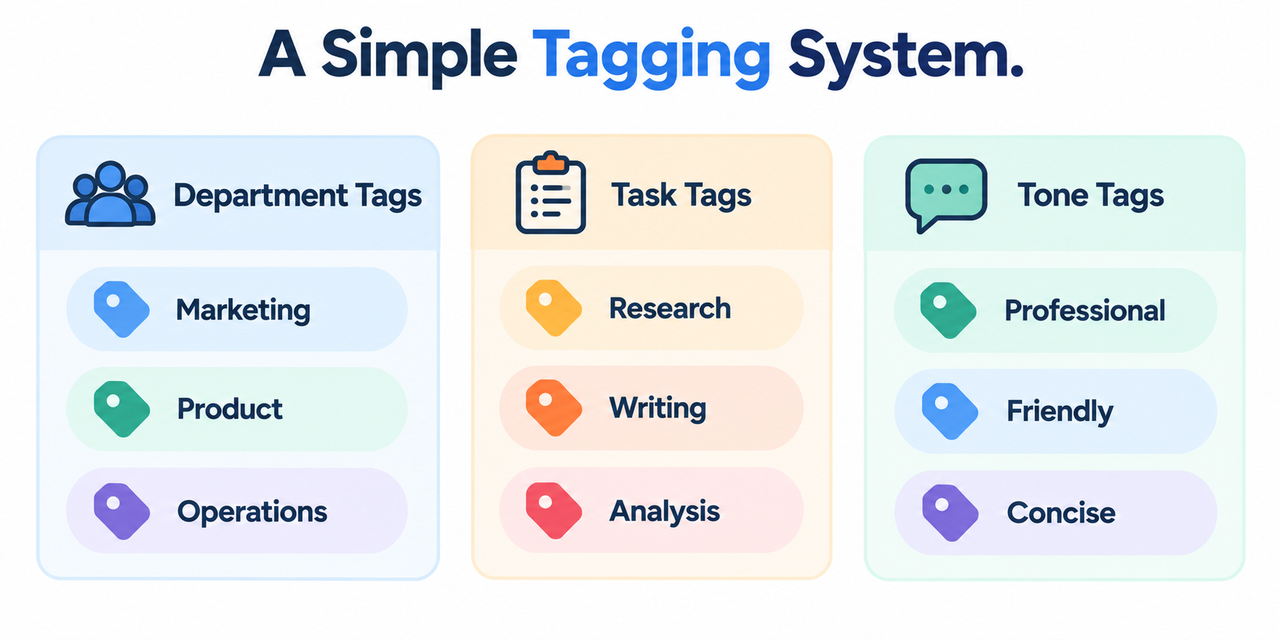 A Simple Tagging System.

Department Tags

Marketing

Product

Operations

Task Tags

Research

Writing

Analysis

Tone Tags

Professional

Friendly

Concise